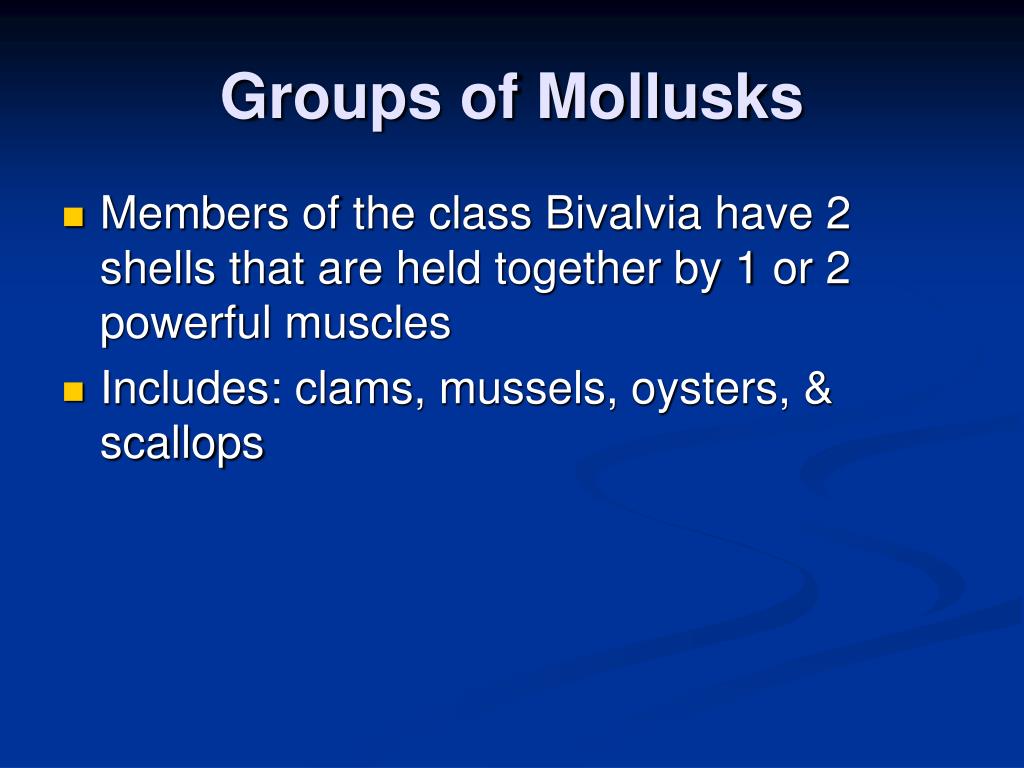 Groups of Mollusks

- Members of the class Bivalvia have 2 shells that are held together by 1 or 2 powerful muscles
- Includes: clams, mussels, oysters, & scallops